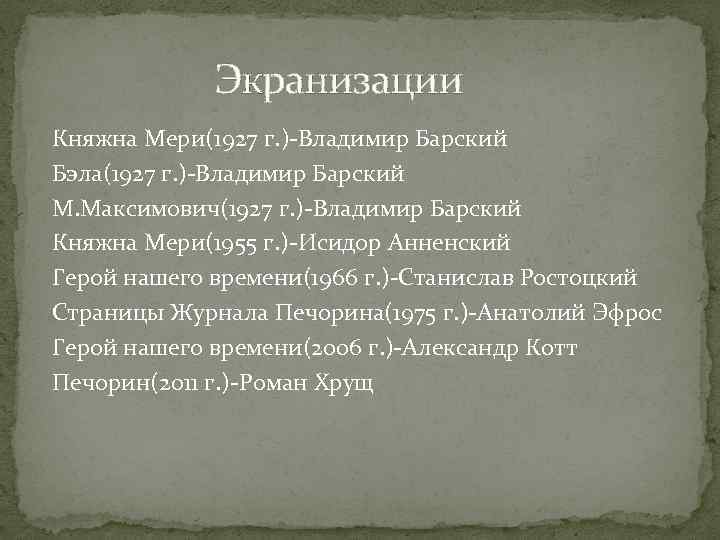 Экранизации

Княжна Мери(1927 г.)-Владимир Барский
Бэла(1927 г.)-Владимир Барский
М.Максимович(1927 г.)-Владимир Барский
Княжна Мери(1955 г.)-Исидор Анненский
Герой нашего времени(1966 г.)-Станислав Ростоцкий
Страницы Журнала Печорина(1975 г.)-Анатолий Эфрос
Герой нашего времени(2006 г.)-Александр Котт
Печорин(2011 г.)-Роман Хрущ